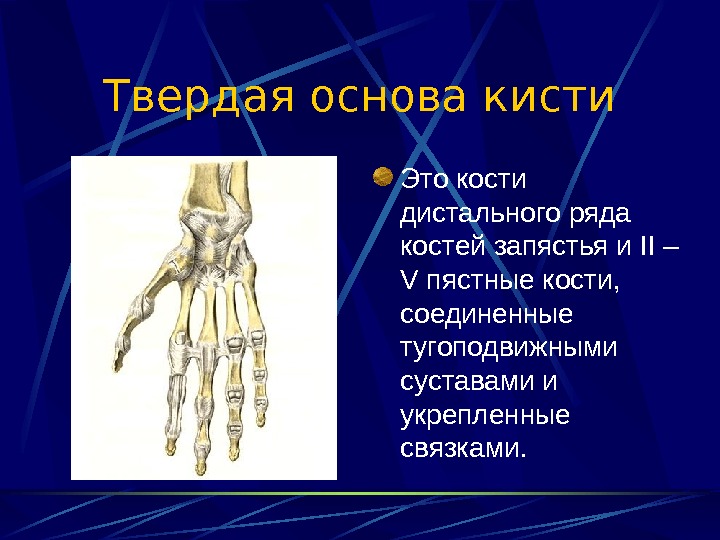 Твердая основа кисти

Это кости дистального ряда костей запястья и II – V пястные кости, соединенные тугоподвижными суставами и укрепленные связками.